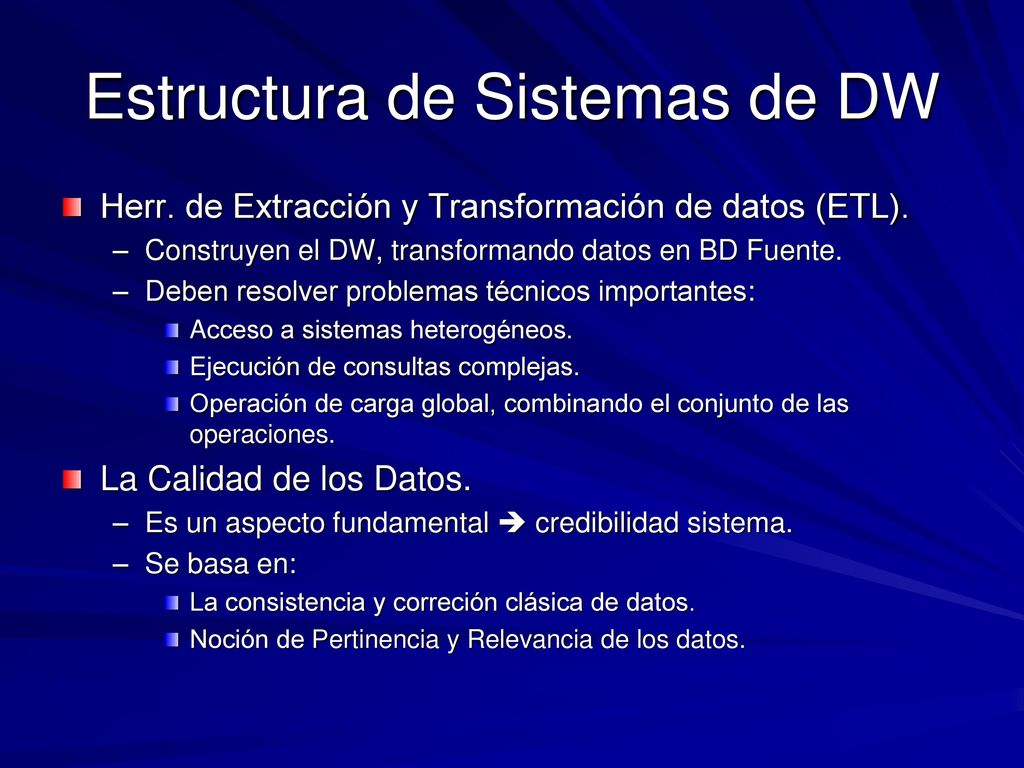 Estructura de Sistemas de DW

Herr. de Extracción y Transformación de datos (ETL).
– Construyen el DW, transformando datos en BD Fuente.
– Deben resolver problemas técnicos importantes:
Acceso a sistemas heterogéneos.
Ejecución de consultas complejas.
Operación de carga global, combinando el conjunto de las operaciones.

La Calidad de los Datos.
– Es un aspecto fundamental ➔ credibilidad sistema.
– Se basa en:
La consistencia y correción clásica de datos.
Noción de Pertinencia y Relevancia de los datos.